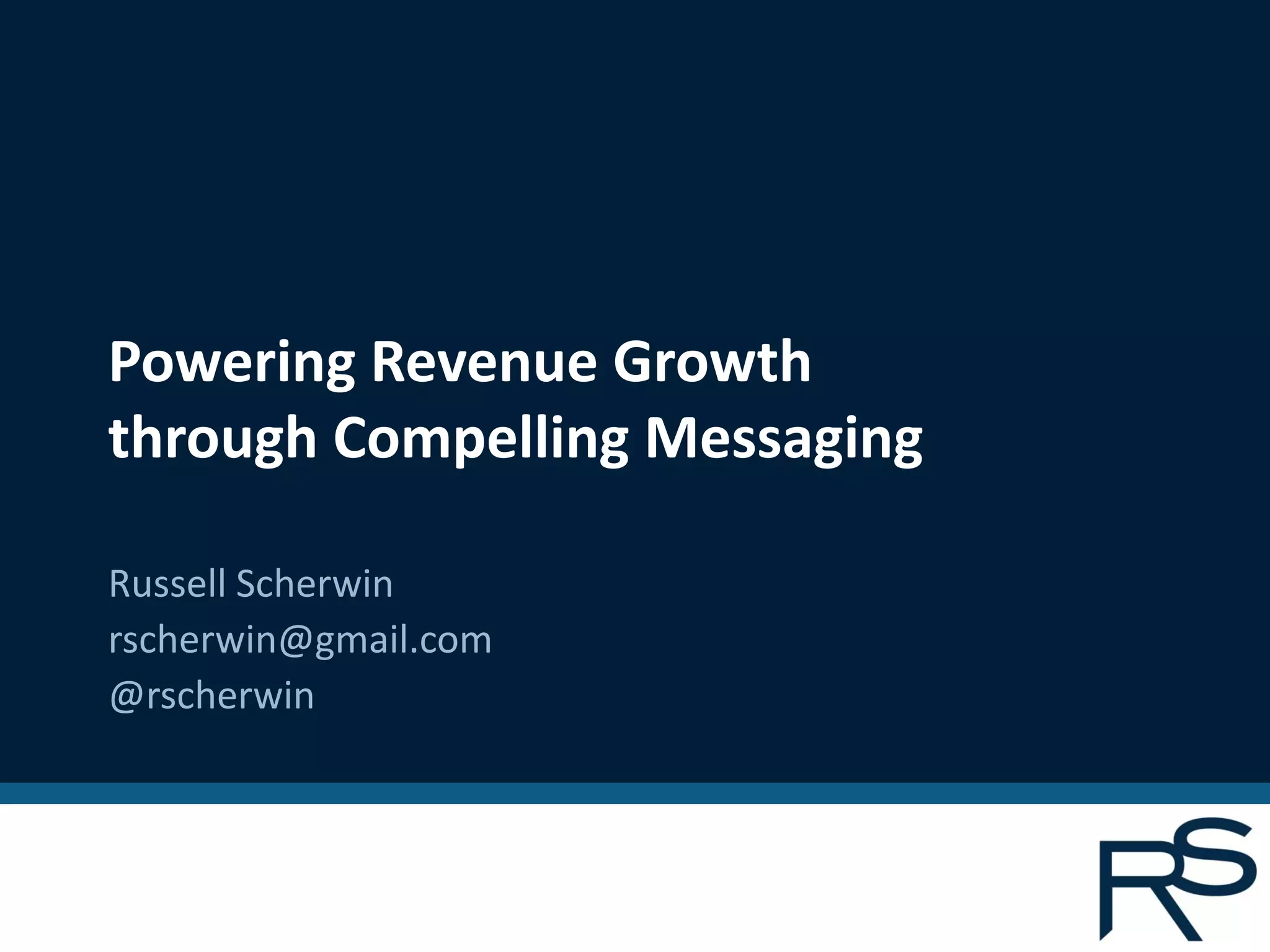 Powering Revenue Growth through Compelling Messaging

Russell Scherwin
rscherwin@gmail.com
@rscherwin

RS